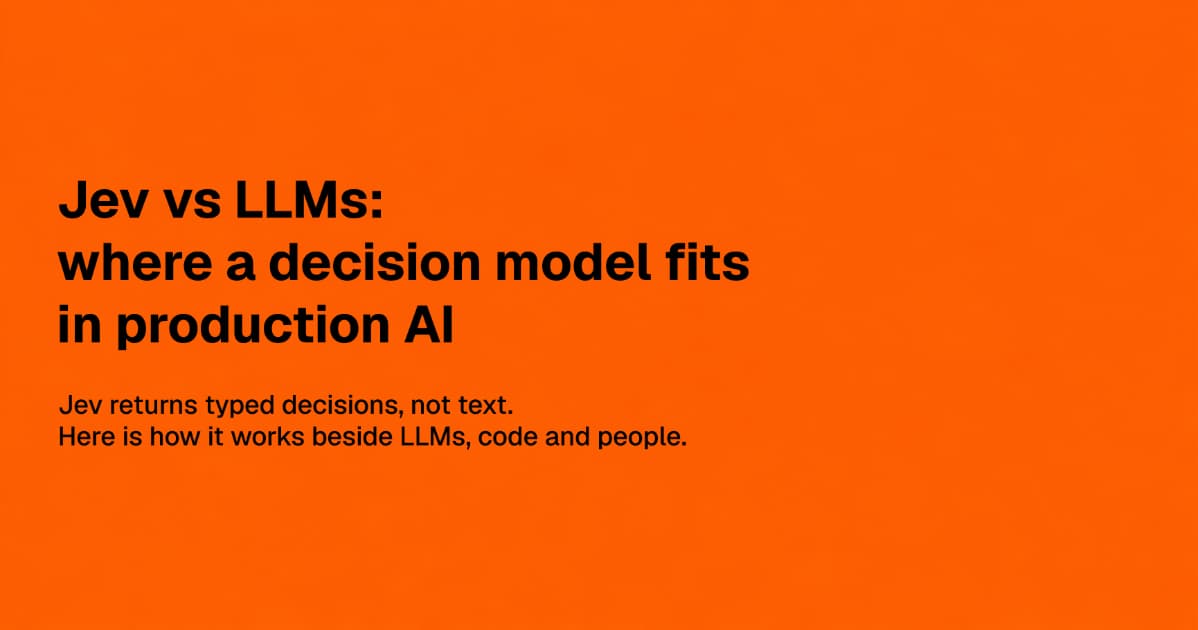 Jev vs LLMs:
where a decision model fits
in production AI

Jev returns typed decisions, not text.
Here is how it works beside LLMs, code and people.